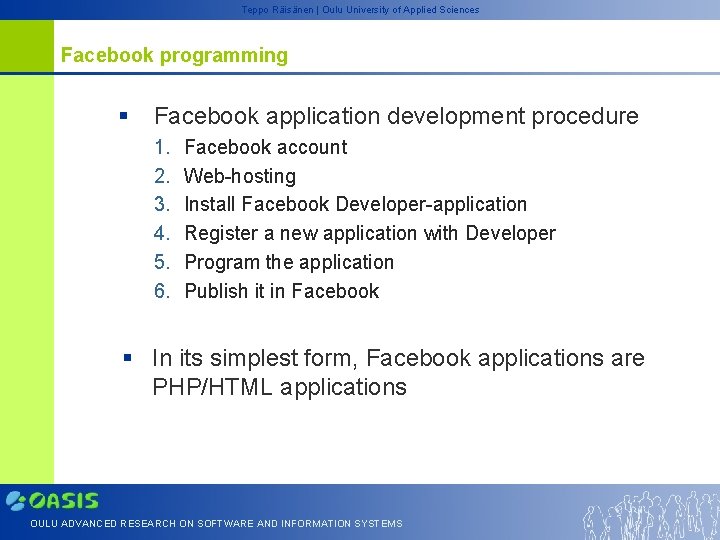 Teppo Räisänen | Oulu University of Applied Sciences

Facebook programming

▪ Facebook application development procedure

1. Facebook account
2. Web-hosting
3. Install Facebook Developer-application
4. Register a new application with Developer
5. Program the application
6. Publish it in Facebook

▪ In its simplest form, Facebook applications are PHP/HTML applications

OASIS

OULU ADVANCED RESEARCH ON SOFTWARE AND INFORMATION SYSTEMS